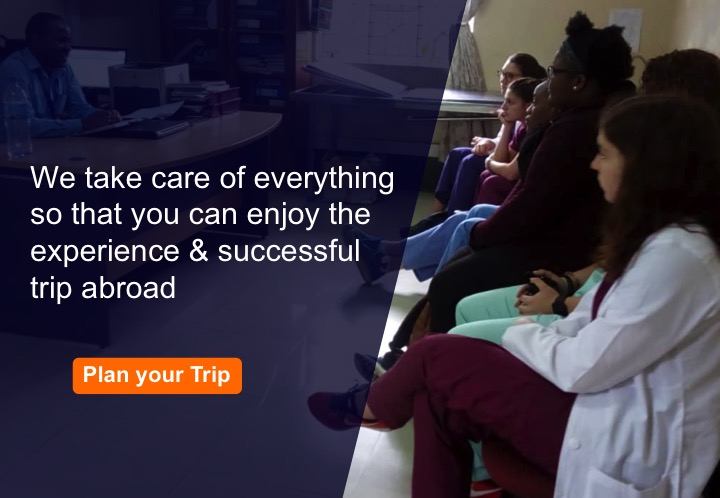 We take care of everything so that you can enjoy the experience & successful trip abroad

Plan your Trip